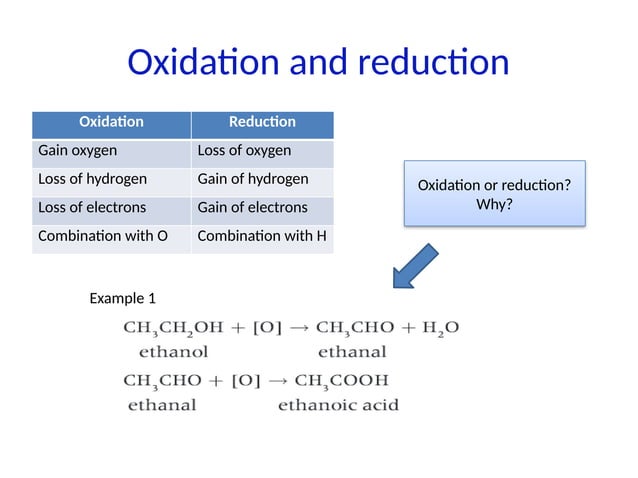 Oxidation and reduction

| Oxidation | Reduction |
|---|---|
| Gain oxygen | Loss of oxygen |
| Loss of hydrogen | Gain of hydrogen |
| Loss of electrons | Gain of electrons |
| Combination with O | Combination with H |

Oxidation or reduction? Why?

Example 1

$CH_3CH_2OH + [O] \rightarrow CH_3CHO + H_2O$
ethanol ethanal

$CH_3CHO + [O] \rightarrow CH_3COOH$
ethanal ethanoic acid